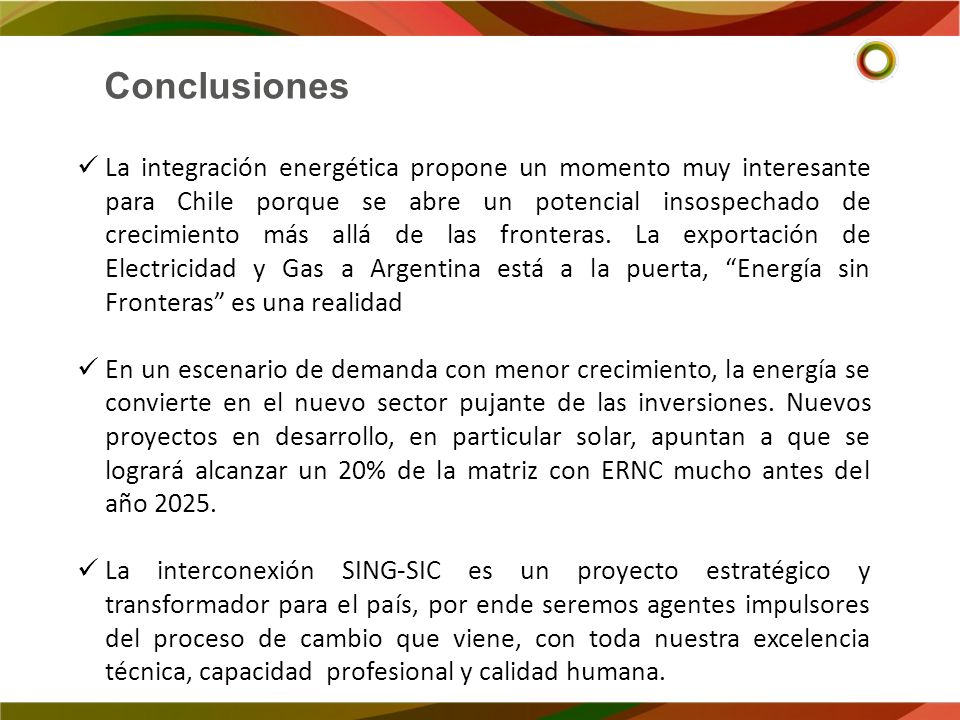 Conclusiones

✓ La integración energética propone un momento muy interesante para Chile porque se abre un potencial insospechado de crecimiento más allá de las fronteras. La exportación de Electricidad y Gas a Argentina está a la puerta, “Energía sin Fronteras” es una realidad

✓ En un escenario de demanda con menor crecimiento, la energía se convierte en el nuevo sector pujante de las inversiones. Nuevos proyectos en desarrollo, en particular solar, apuntan a que se logrará alcanzar un 20% de la matriz con ERNC mucho antes del año 2025.

✓ La interconexión SING-SIC es un proyecto estratégico y transformador para el país, por ende seremos agentes impulsores del proceso de cambio que viene, con toda nuestra excelencia técnica, capacidad profesional y calidad humana.